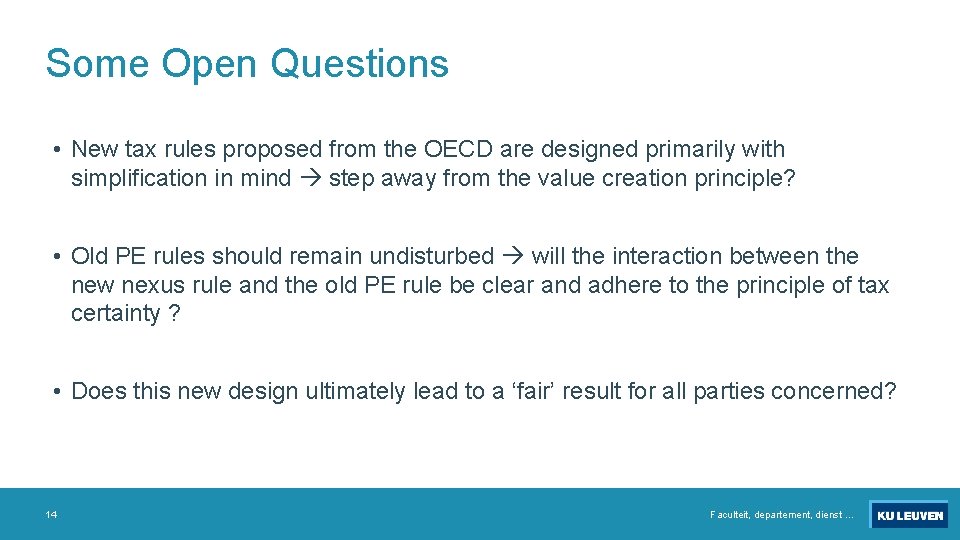 Some Open Questions

• New tax rules proposed from the OECD are designed primarily with simplification in mind → step away from the value creation principle?

• Old PE rules should remain undisturbed → will the interaction between the new nexus rule and the old PE rule be clear and adhere to the principle of tax certainty ?

• Does this new design ultimately lead to a ‘fair’ result for all parties concerned?

14

Faculteit, departement, dienst ...

KU LEUVEN